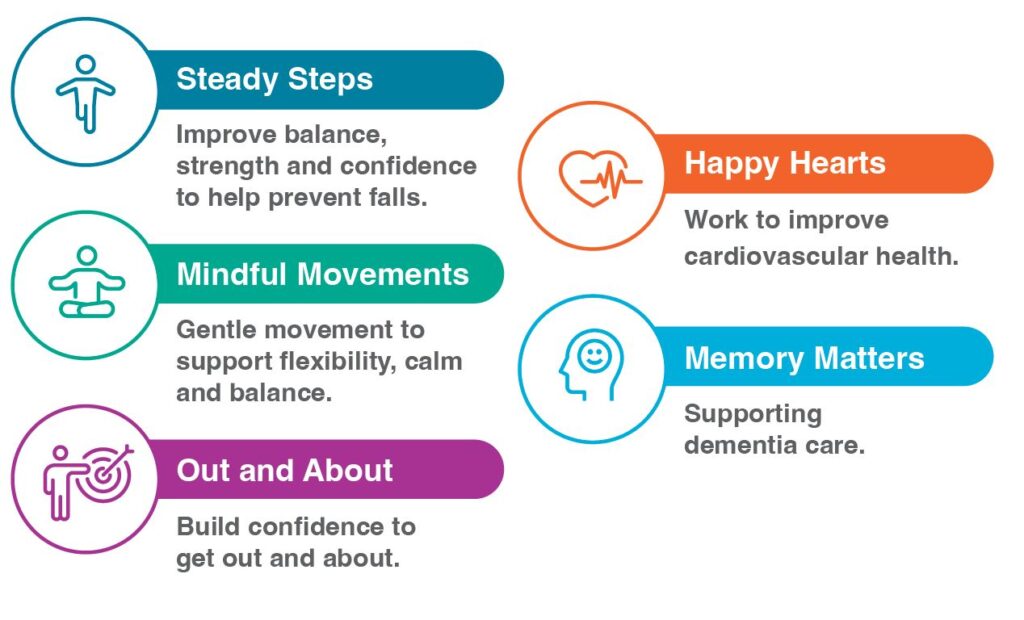 Steady Steps

Improve balance, strength and confidence to help prevent falls.

Mindful Movements

Gentle movement to support flexibility, calm and balance.

Out and About

Build confidence to get out and about.

Happy Hearts

Work to improve cardiovascular health.

Memory Matters

Supporting dementia care.